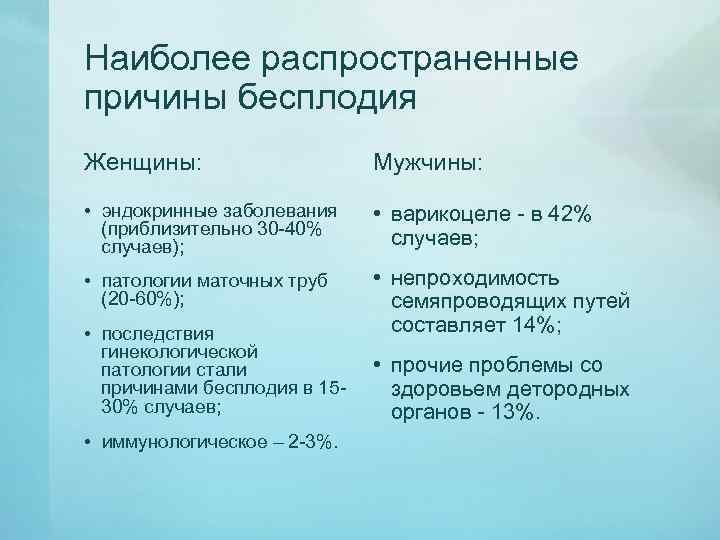 Наиболее распространенные причины бесплодия

Женщины:

• эндокринные заболевания (приблизительно 30-40% случаев);

• патологии маточных труб (20-60%);

• последствия гинекологической патологии стали причинами бесплодия в 15-30% случаев;

• иммунологическое – 2-3%.

Мужчины:

• варикоцеле - в 42% случаев;

• непроходимость семяпроводящих путей составляет 14%;

• прочие проблемы со здоровьем детородных органов - 13%.